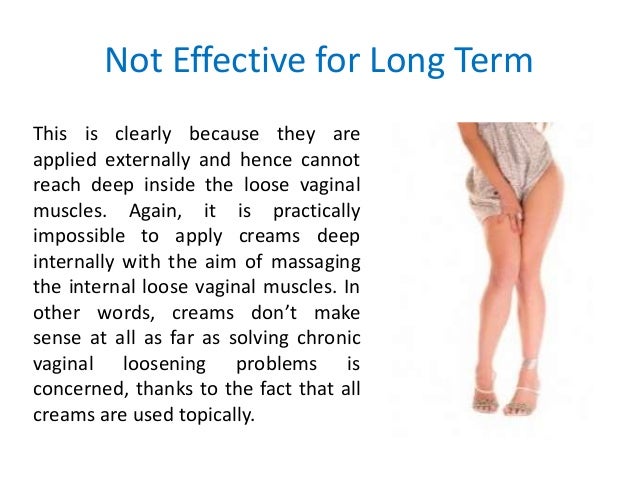 Not Effective for Long Term

This is clearly because they are applied externally and hence cannot reach deep inside the loose vaginal muscles. Again, it is practically impossible to apply creams deep internally with the aim of massaging the internal loose vaginal muscles. In other words, creams don't make sense at all as far as solving chronic vaginal loosening problems is concerned, thanks to the fact that all creams are used topically.